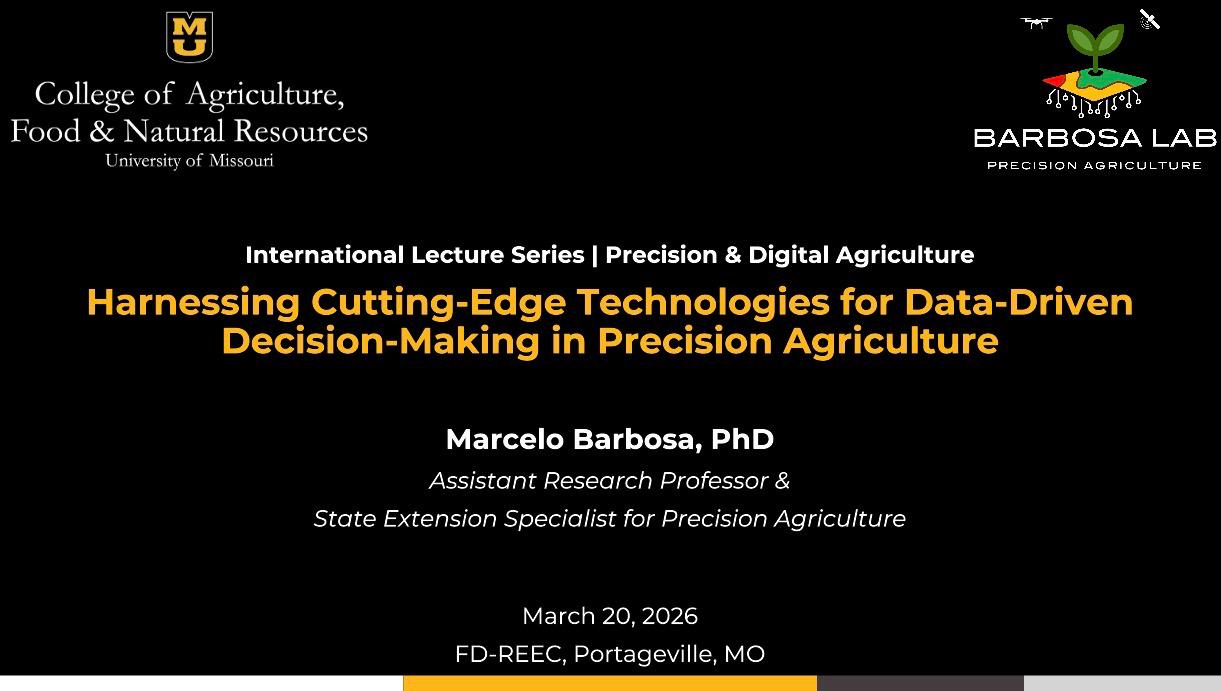 MU

College of Agriculture, Food & Natural Resources
University of Missouri

BARBOSA LAB
PRECISION AGRICULTURE

International Lecture Series | Precision & Digital Agriculture

Harnessing Cutting-Edge Technologies for Data-Driven Decision-Making in Precision Agriculture

Marcelo Barbosa, PhD

Assistant Research Professor &

State Extension Specialist for Precision Agriculture

March 20, 2026

FD-REEC, Portageville, MO